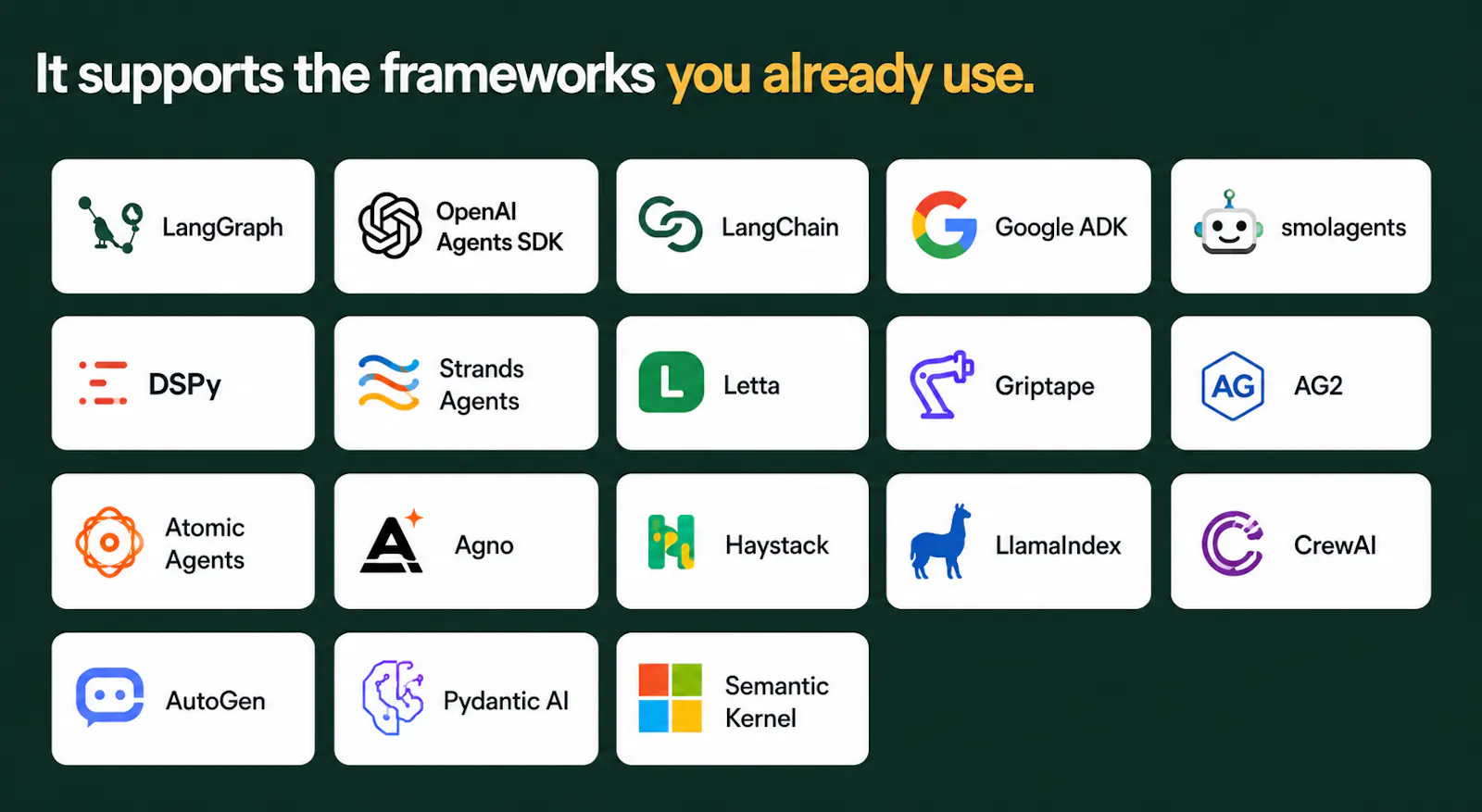 It supports the frameworks you already use.

LangGraph

OpenAI Agents SDK

LangChain

Google ADK

smolagents

DSPy

Strands Agents

L

Letta

Griptape

AG

AG2

Atomic Agents

Agno

Haystack

LlamaIndex

CrewAI

AutoGen

Pydantic AI

Semantic Kernel